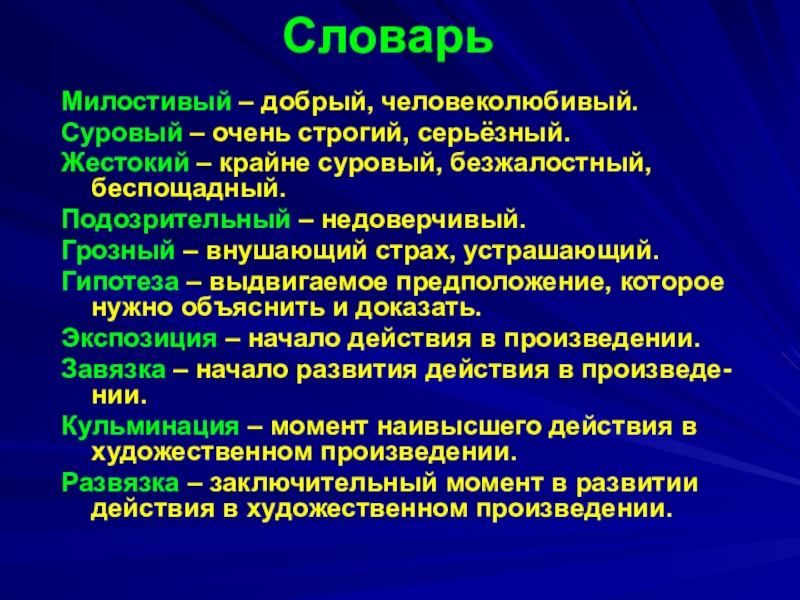 Словарь

Милостивый – добрый, человеколюбивый.

Суровый – очень строгий, серьёзный.

Жестокий – крайне суровый, безжалостный, беспощадный.

Подозрительный – недоверчивый.

Грозный – внушающий страх, устрашающий.

Гипотеза – выдвигаемое предположение, которое нужно объяснить и доказать.

Экспозиция – начало действия в произведении.

Завязка – начало развития действия в произведении.

Кульминация – момент наивысшего действия в художественном произведении.

Развязка – заключительный момент в развитии действия в художественном произведении.